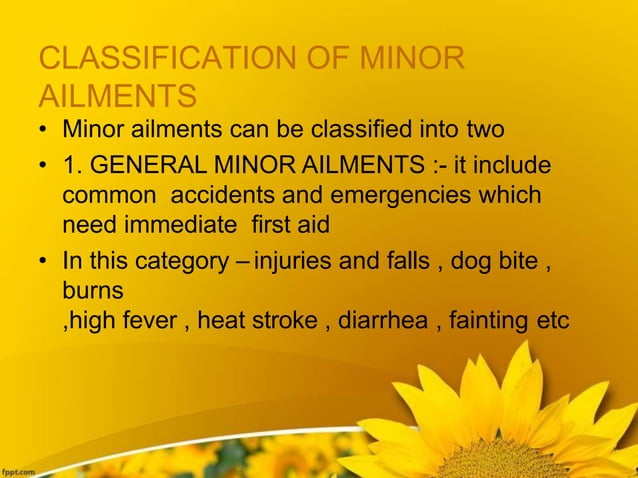 CLASSIFICATION OF MINOR AILMENTS

• Minor ailments can be classified into two

• 1. GENERAL MINOR AILMENTS :- it include common accidents and emergencies which need immediate first aid

• In this category – injuries and falls , dog bite , burns ,high fever , heat stroke , diarrhea , fainting etc

fppt.com